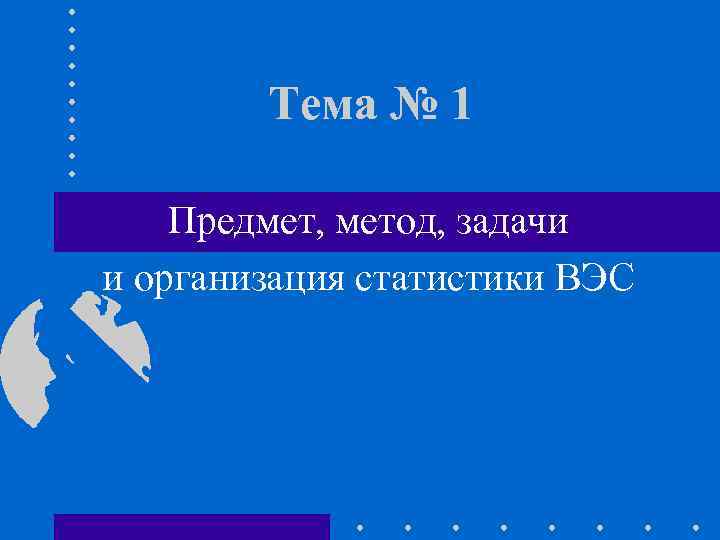 Тема № 1

Предмет, метод, задачи
и организация статистики ВЭС